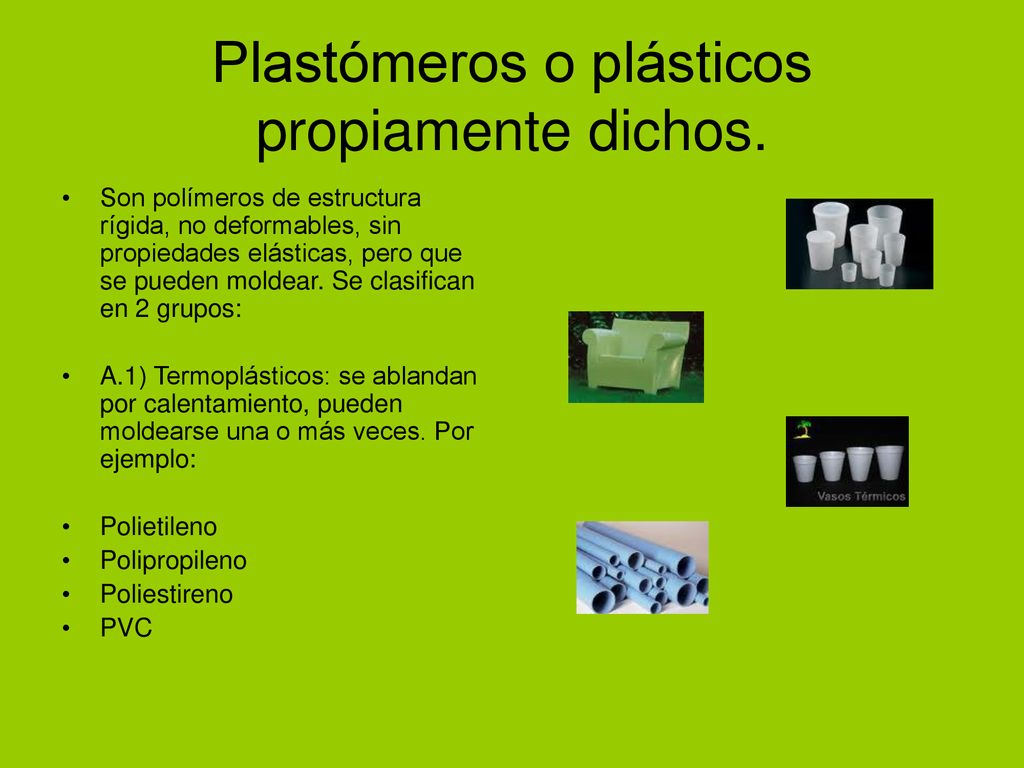 Plastómeros o plásticos propiamente dichos.

• Son polímeros de estructura rígida, no deformables, sin propiedades elásticas, pero que se pueden moldear. Se clasifican en 2 grupos:

• A.1) Termoplásticos: se ablandan por calentamiento, pueden moldearse una o más veces. Por ejemplo:

• Polietileno
• Polipropileno
• Poliestireno
• PVC

Vasos Térmicos